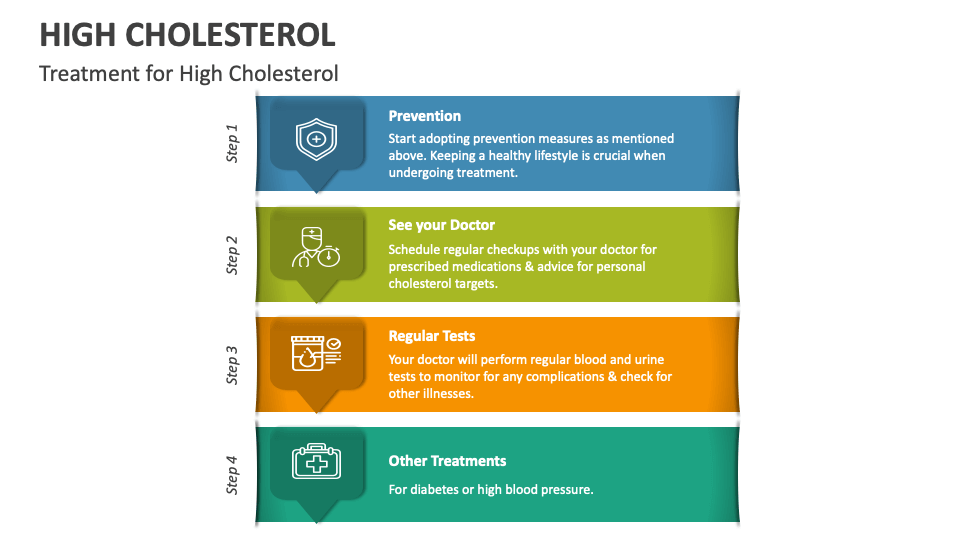 HIGH CHOLESTEROL

Treatment for High Cholesterol

Step 1

Prevention

Start adopting prevention measures as mentioned above. Keeping a healthy lifestyle is crucial when undergoing treatment.

Step 2

See your Doctor

Schedule regular checkups with your doctor for prescribed medications & advice for personal cholesterol targets.

Step 3

Regular Tests

Your doctor will perform regular blood and urine tests to monitor for any complications & check for other illnesses.

Step 4

Other Treatments

For diabetes or high blood pressure.